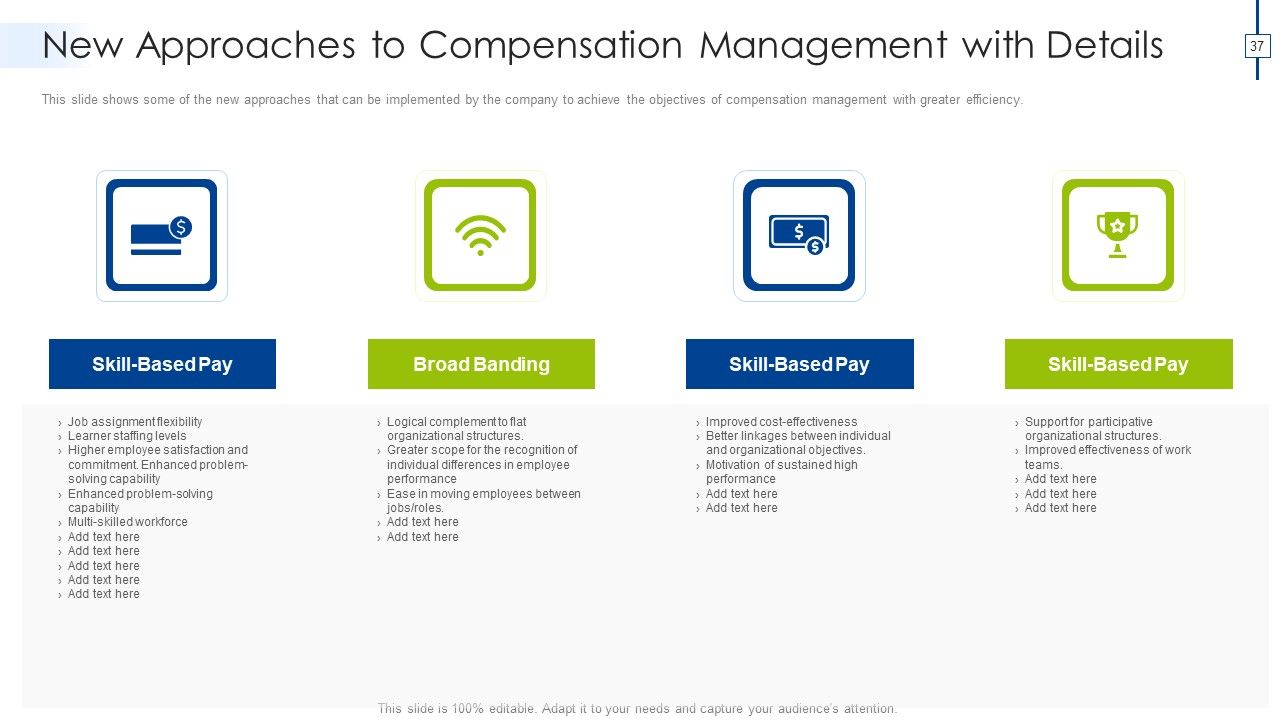 New Approaches to Compensation Management with Details

37

This slide shows some of the new approaches that can be implemented by the company to achieve the objectives of compensation management with greater efficiency.

Skill-Based Pay

› Job assignment flexibility
› Learner staffing levels
› Higher employee satisfaction and commitment. Enhanced problem-solving capability
› Enhanced problem-solving capability
› Multi-skilled workforce
› Add text here
› Add text here
› Add text here
› Add text here
› Add text here

Broad Banding

› Logical complement to flat organizational structures.
› Greater scope for the recognition of individual differences in employee performance
› Ease in moving employees between jobs/roles.
› Add text here
› Add text here

Skill-Based Pay

› Improved cost-effectiveness
› Better linkages between individual and organizational objectives.
› Motivation of sustained high performance
› Add text here
› Add text here

Skill-Based Pay

› Support for participative organizational structures.
› Improved effectiveness of work teams.
› Add text here
› Add text here
› Add text here

This slide is 100% editable. Adapt it to your needs and capture your audience's attention.